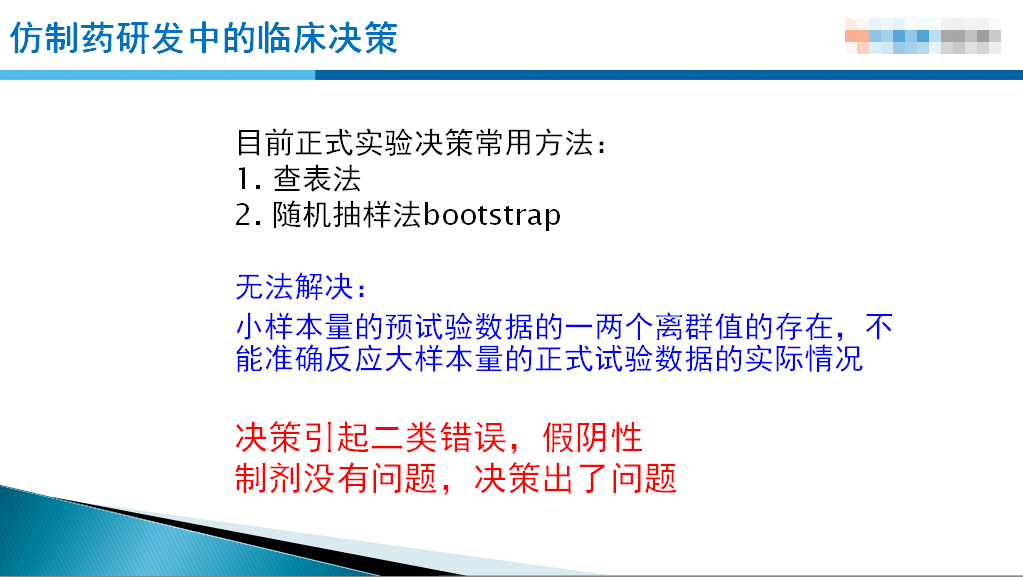 仿制药研发中的临床决策

目前正式实验决策常用方法：
1. 查表法
2. 随机抽样法bootstrap

无法解决：
小样本量的预试验数据的一两个离群值的存在，不能准确反应大样本量的正式试验数据的实际情况

决策引起二类错误，假阴性
制剂没有问题，决策出了问题